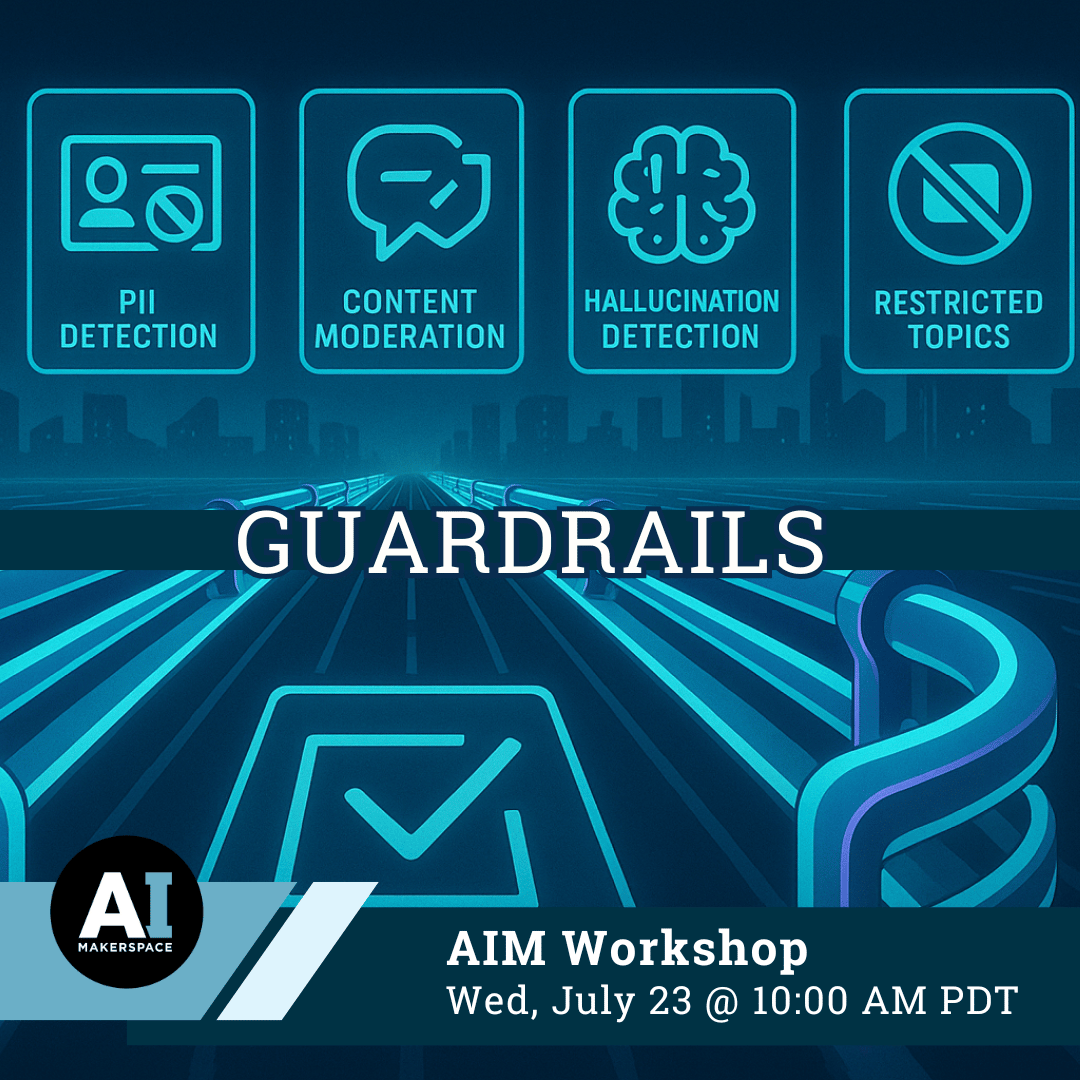 PII DETECTION

CONTENT MODERATION

HALLUCINATION DETECTION

RESTRICTED TOPICS

GUARDRAILS

AI MAKERSPACE

AIM Workshop
Wed, July 23 @ 10:00 AM PDT